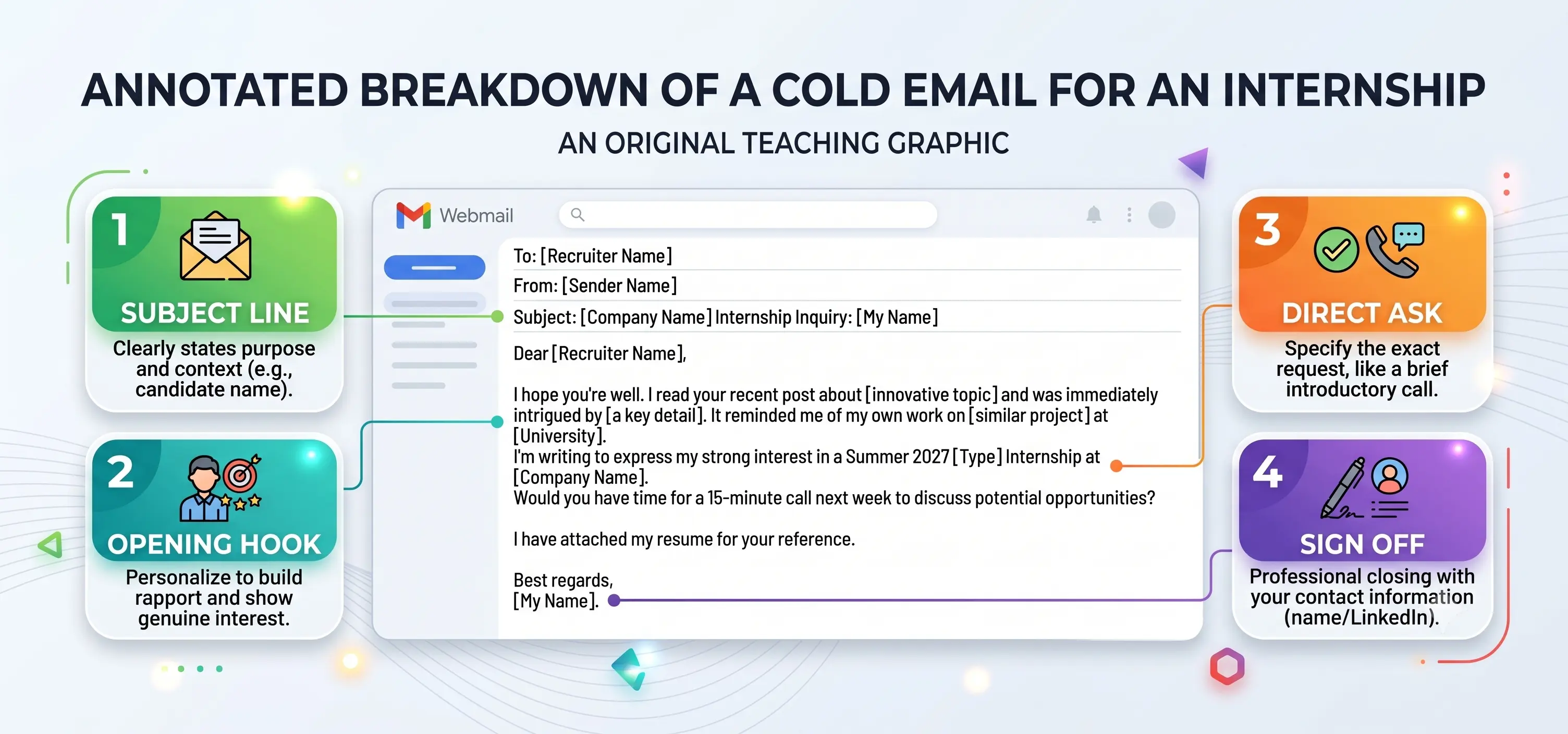 ANNOTATED BREAKDOWN OF A COLD EMAIL FOR AN INTERNSHIP

AN ORIGINAL TEACHING GRAPHIC

1

SUBJECT LINE

Clearly states purpose and context (e.g., candidate name).

2

OPENING HOOK

Personalize to build rapport and show genuine interest.

Webmail

To: [Recruiter Name]

From: [Sender Name]

Subject: [Company Name] Internship Inquiry: [My Name]

Dear [Recruiter Name],

I hope you're well. I read your recent post about [innovative topic] and was immediately intrigued by [a key detail]. It reminded me of my own work on [similar project] at [University].
I'm writing to express my strong interest in a Summer 2027 [Type] Internship at [Company Name].
Would you have time for a 15-minute call next week to discuss potential opportunities?

I have attached my resume for your reference.

Best regards,
[My Name].

3

DIRECT ASK

Specify the exact request, like a brief introductory call.

4

SIGN OFF

Professional closing with your contact information (name/LinkedIn).